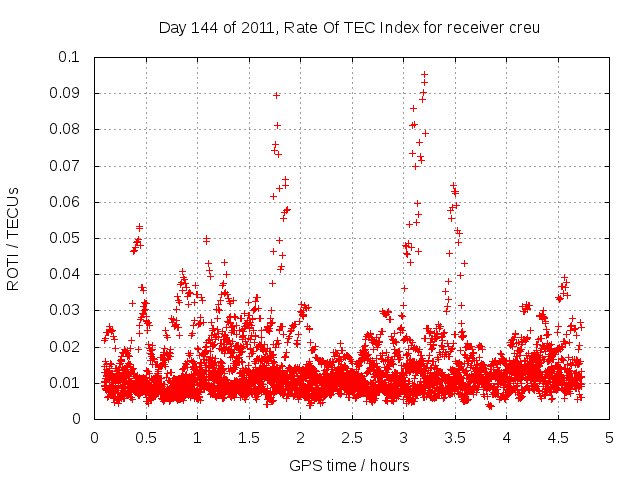 Day 144 of 2011, Rate Of TEC Index for receiver creu

ROTI / TECUs

0.1
0.09
0.08
0.07
0.06
0.05
0.04
0.03
0.02
0.01
0

0 0.5 1 1.5 2 2.5 3 3.5 4 4.5 5

GPS time / hours